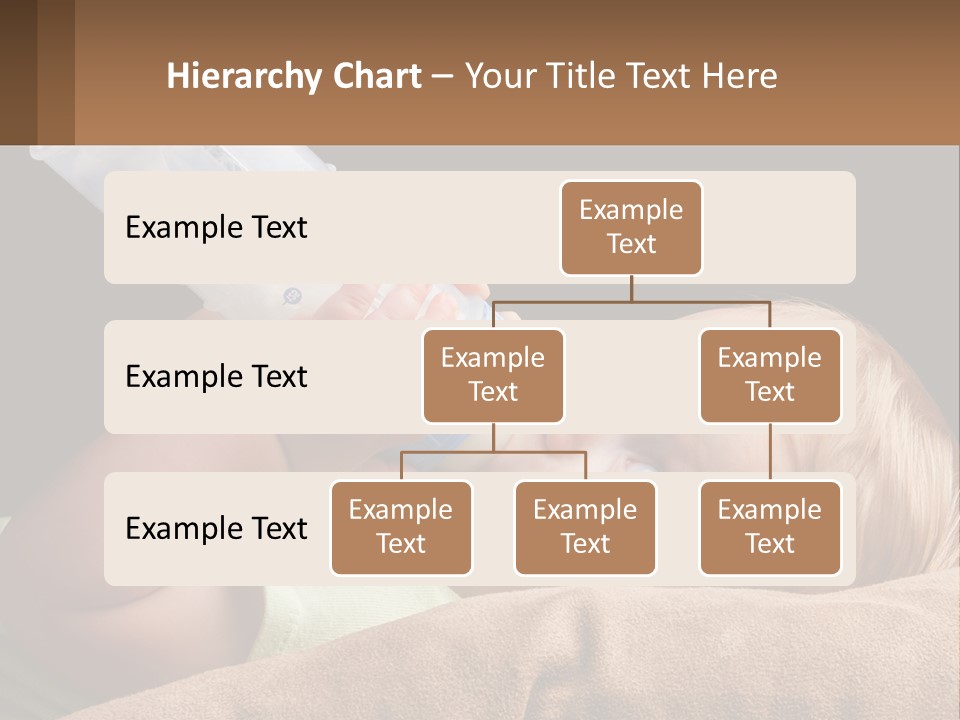 Hierarchy Chart – Your Title Text Here

Example Text

Example Text

Example Text

Example Text

Example Text

Example Text

Example Text

Example Text

Example Text